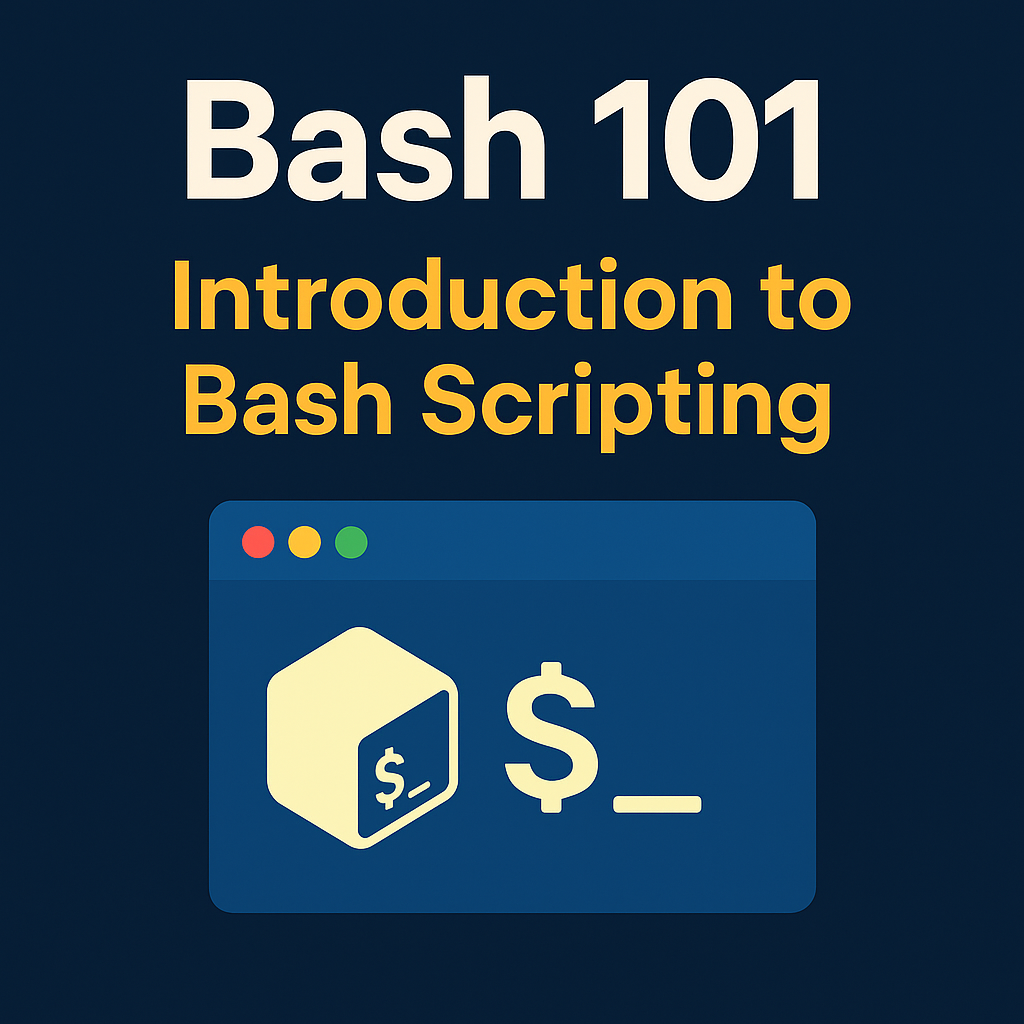 Bash 101

Introduction to Bash Scripting

$_ $_